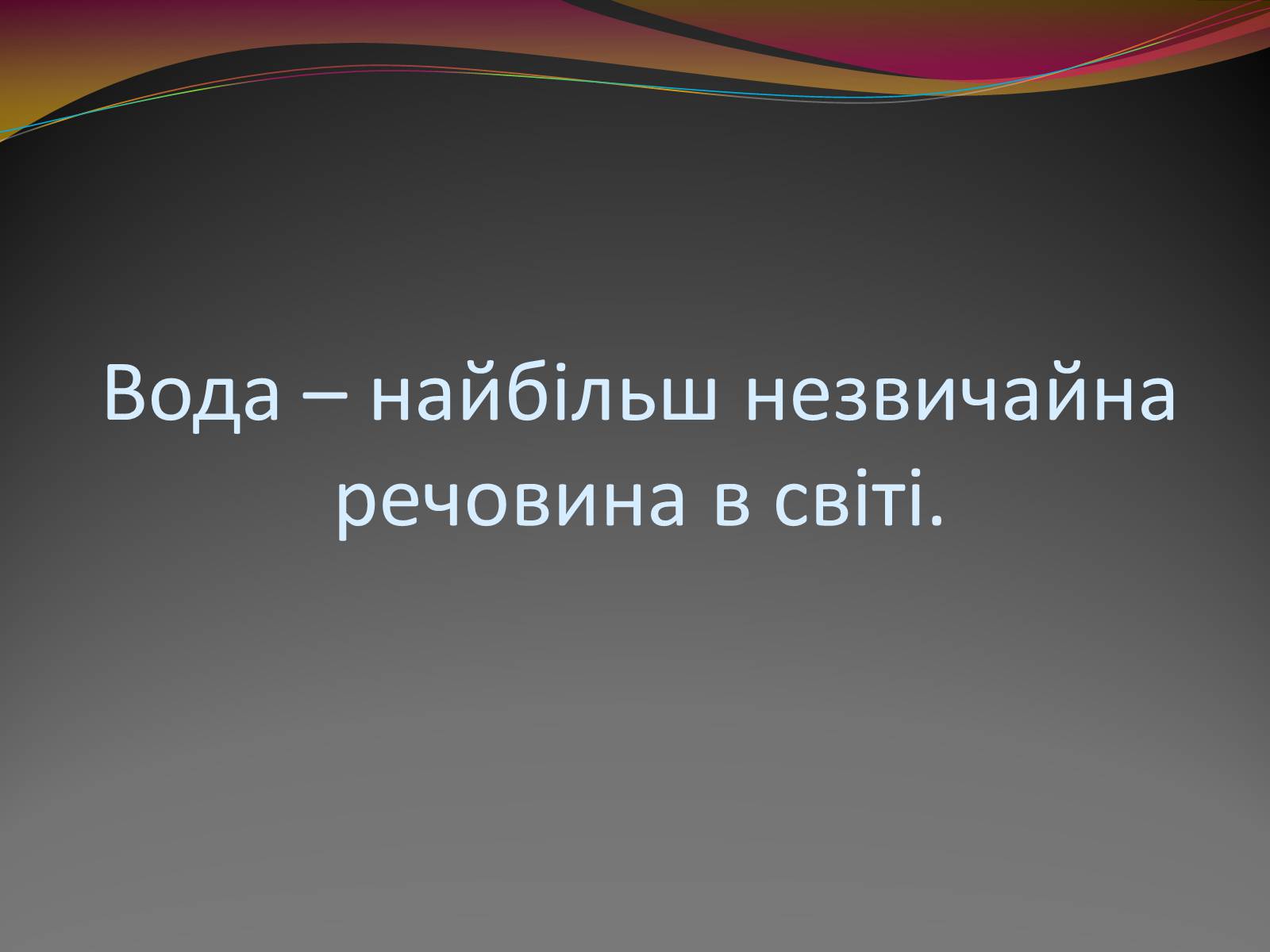 Вода – найбільш незвичайна речовина в світі.